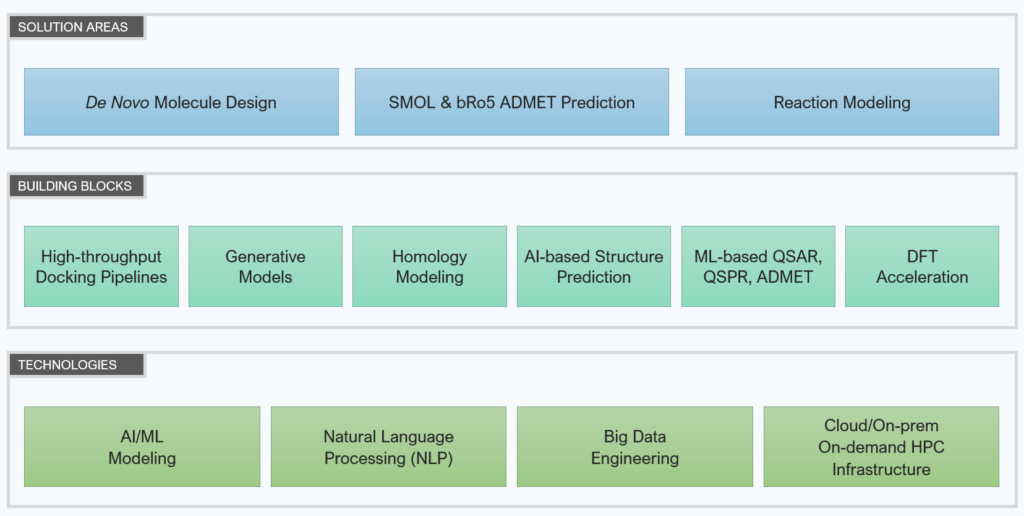 SOLUTION AREAS

De Novo Molecule Design

SMOL & bRo5 ADMET Prediction

Reaction Modeling

BUILDING BLOCKS

High-throughput Docking Pipelines

Generative Models

Homology Modeling

AI-based Structure Prediction

ML-based QSAR, QSPR, ADMET

DFT Acceleration

TECHNOLOGIES

AI/ML Modeling

Natural Language Processing (NLP)

Big Data Engineering

Cloud/On-prem On-demand HPC Infrastructure